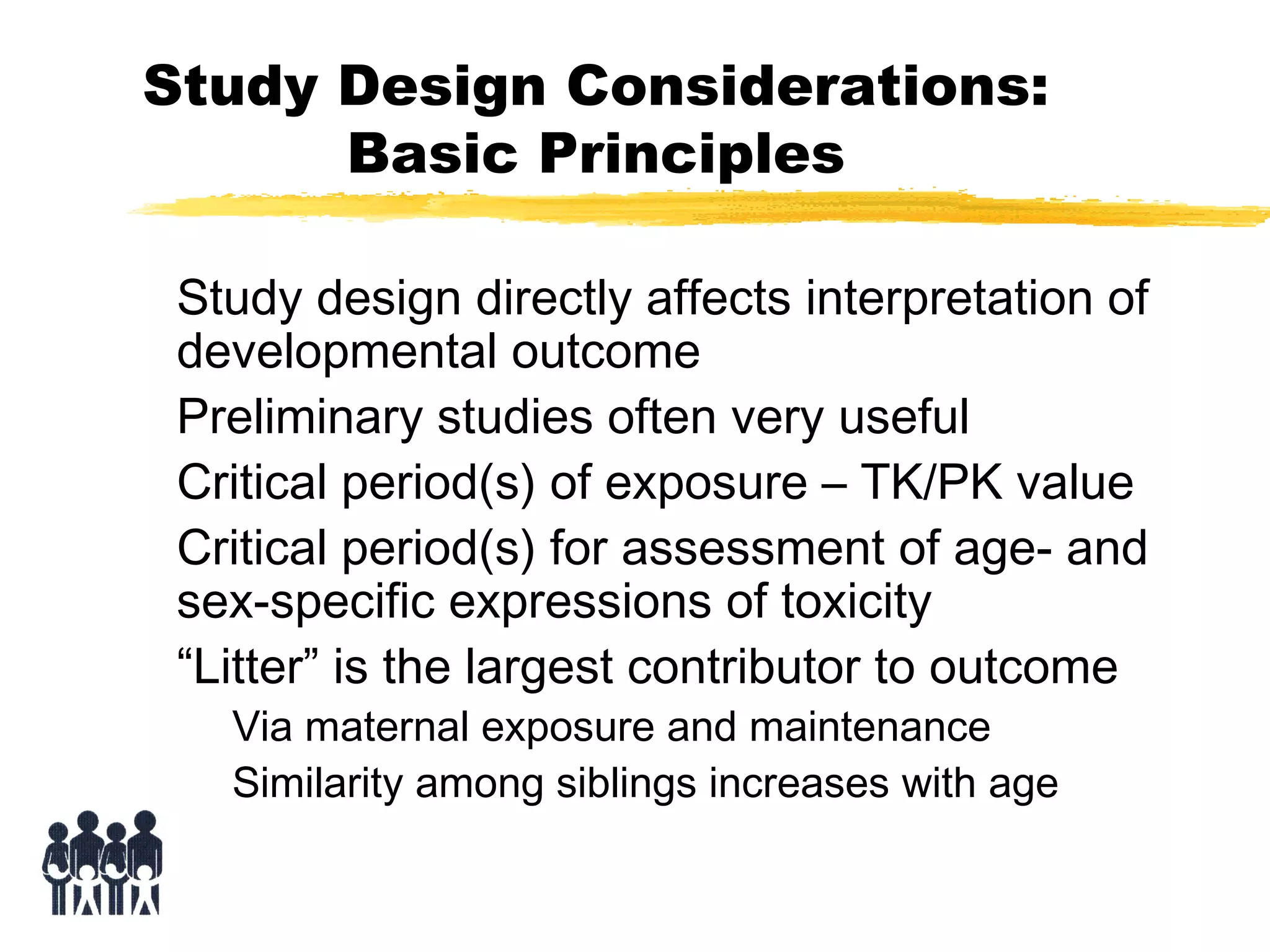 Study Design Considerations: Basic Principles

Study design directly affects interpretation of developmental outcome

Preliminary studies often very useful

Critical period(s) of exposure – TK/PK value

Critical period(s) for assessment of age- and sex-specific expressions of toxicity

“Litter” is the largest contributor to outcome

Via maternal exposure and maintenance

Similarity among siblings increases with age